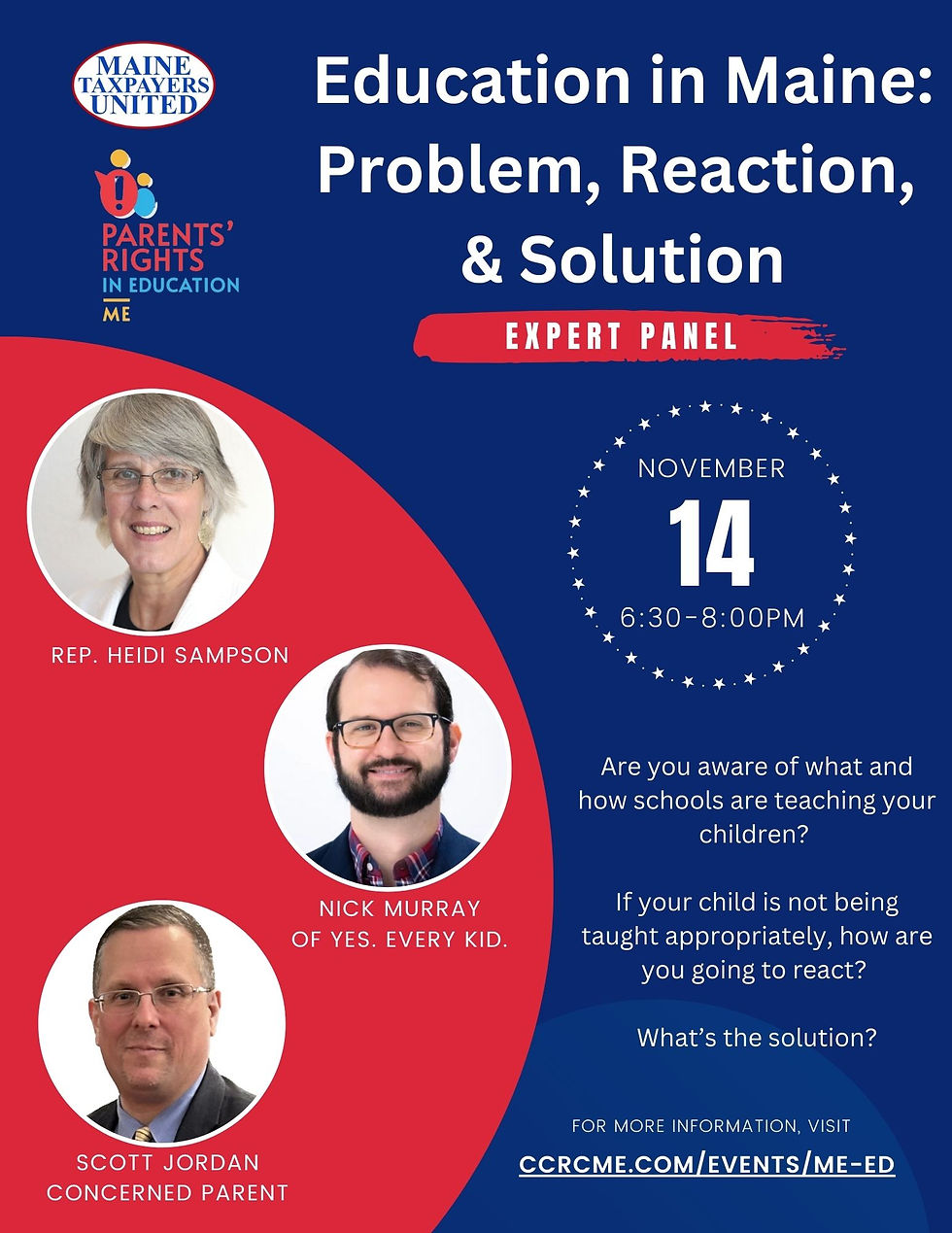 MAINE TAXPAYERS UNITED

PARENTS' RIGHTS IN EDUCATION ME

Education in Maine: Problem, Reaction, & Solution

EXPERT PANEL

NOVEMBER
14
6:30-8:00PM

REP. HEIDI SAMPSON

NICK MURRAY
OF YES. EVERY KID.

SCOTT JORDAN
CONCERNED PARENT

Are you aware of what and how schools are teaching your children?

If your child is not being taught appropriately, how are you going to react?

What's the solution?

FOR MORE INFORMATION, VISIT
CCRCME.COM/EVENTS/ME-ED